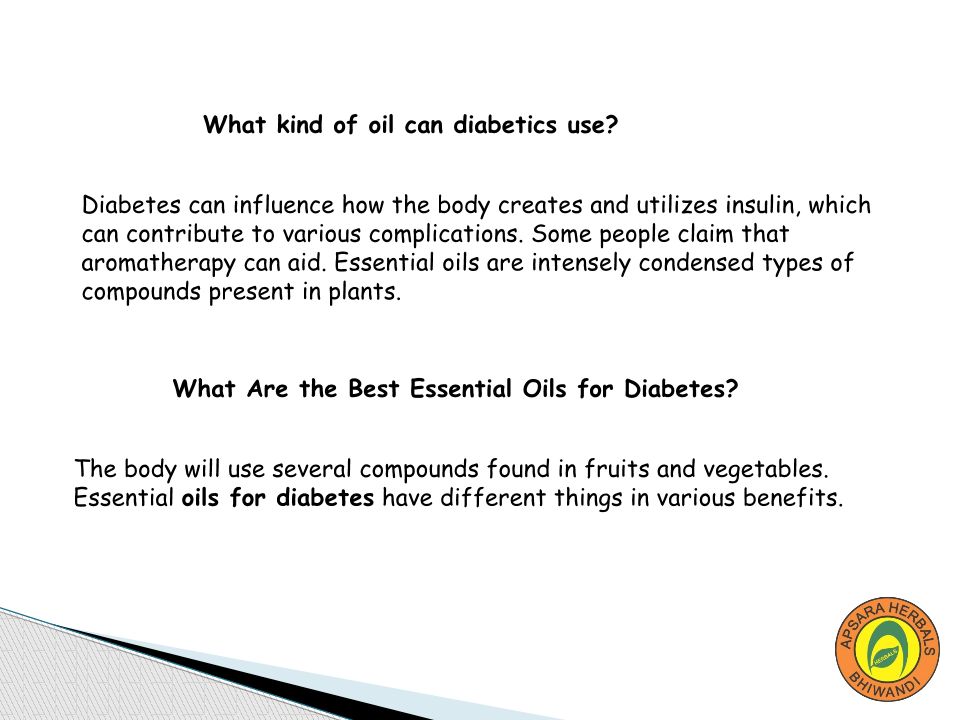 What kind of oil can diabetics use?

Diabetes can influence how the body creates and utilizes insulin, which can contribute to various complications. Some people claim that aromatherapy can aid. Essential oils are intensely condensed types of compounds present in plants.

What Are the Best Essential Oils for Diabetes?

The body will use several compounds found in fruits and vegetables. Essential oils for diabetes have different things in various benefits.

APSARA HERBALS
HERBALS
BHIWANDI